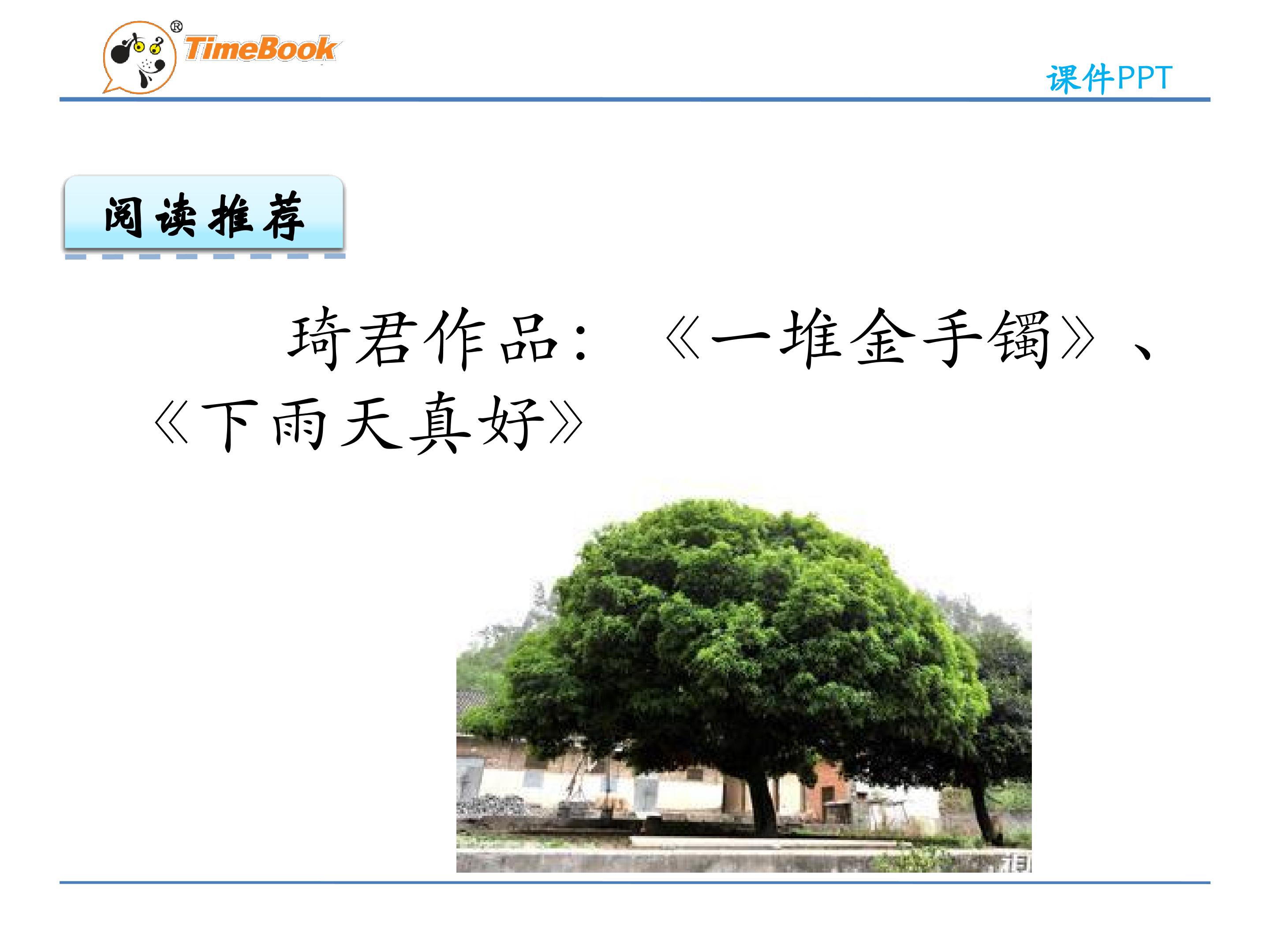 TimeBook®

课件PPT

阅读推荐

琦君作品：《一堆金手镯》、《下雨天真好》